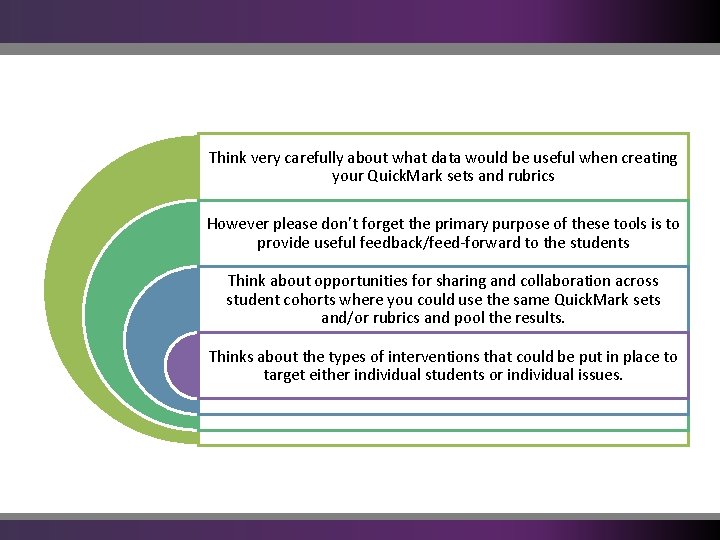 Think very carefully about what data would be useful when creating your QuickMark sets and rubrics

However please don't forget the primary purpose of these tools is to provide useful feedback/feed-forward to the students

Think about opportunities for sharing and collaboration across student cohorts where you could use the same QuickMark sets and/or rubrics and pool the results.

Thinks about the types of interventions that could be put in place to target either individual students or individual issues.